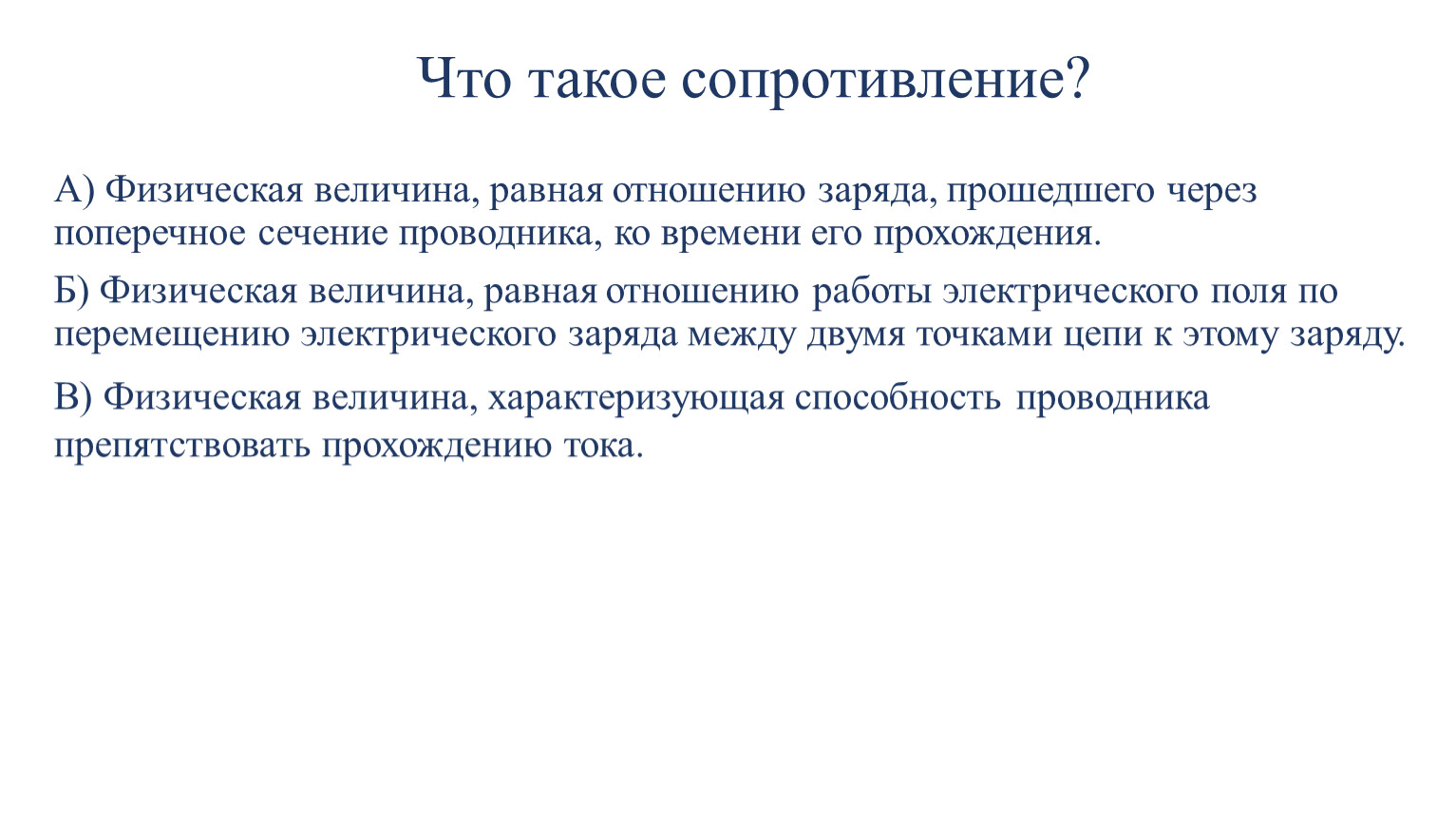 Что такое сопротивление?

А) Физическая величина, равная отношению заряда, прошедшего через поперечное сечение проводника, ко времени его прохождения.

Б) Физическая величина, равная отношению работы электрического поля по перемещению электрического заряда между двумя точками цепи к этому заряду.

В) Физическая величина, характеризующая способность проводника препятствовать прохождению тока.